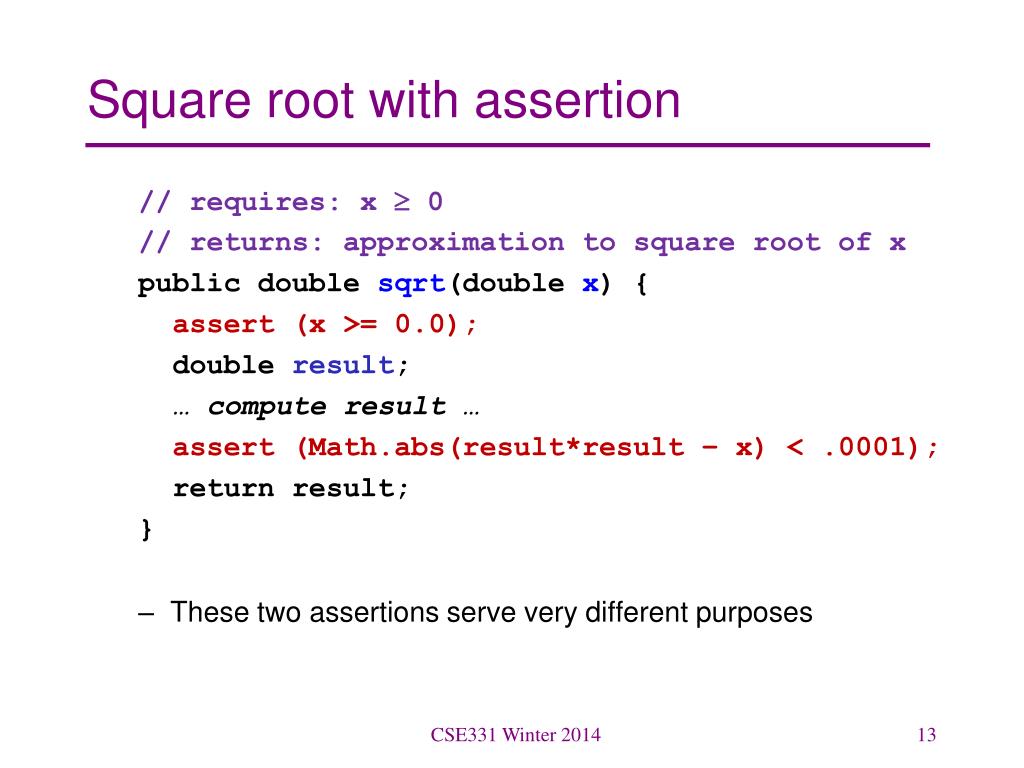 Square root with assertion

// requires: x ≥ 0
// returns: approximation to square root of x
public double sqrt(double x) {
  assert (x >= 0.0);
  double result;
  … compute result …
  assert (Math.abs(result*result – x) < .0001);
  return result;
}

– These two assertions serve very different purposes

CSE331 Winter 2014

13